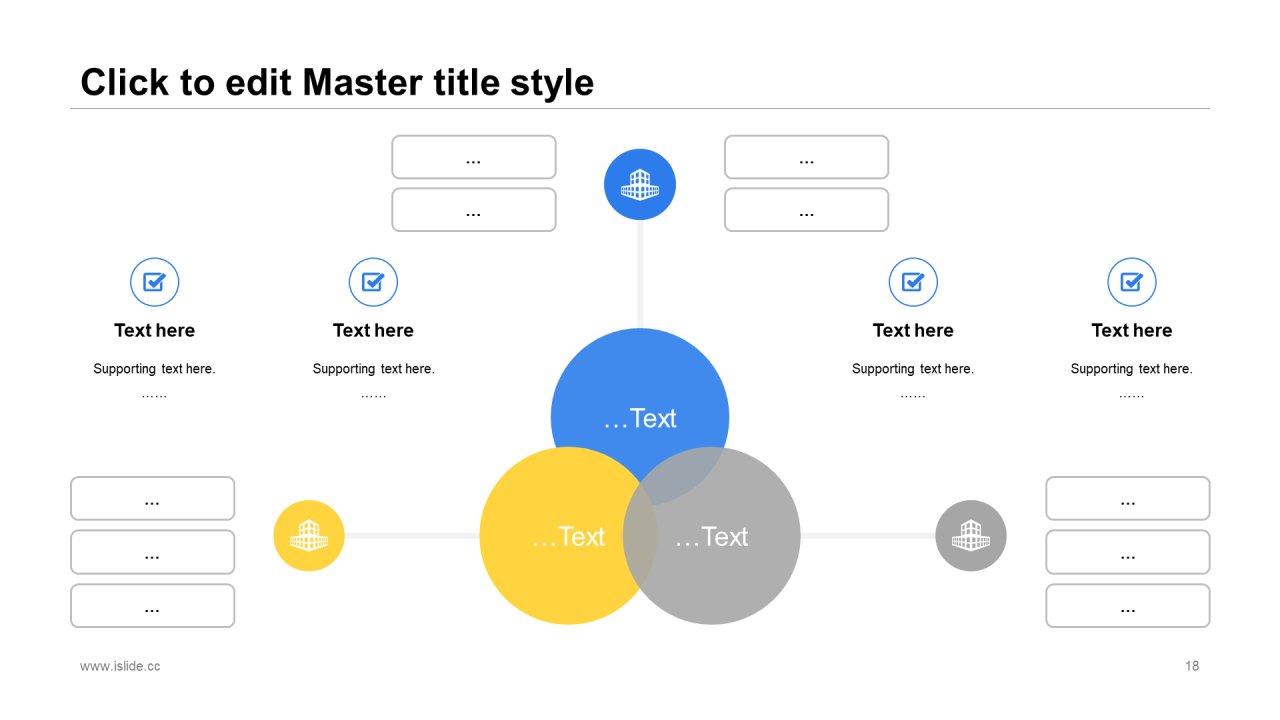 Click to edit Master title style

...

...

...

...

Text here

Supporting text here.

……

Text here

Supporting text here.

……

Text here

Supporting text here.

……

Text here

Supporting text here.

……

…Text

…Text

…Text

...

...

...

...

...

...

www.islide.cc

18